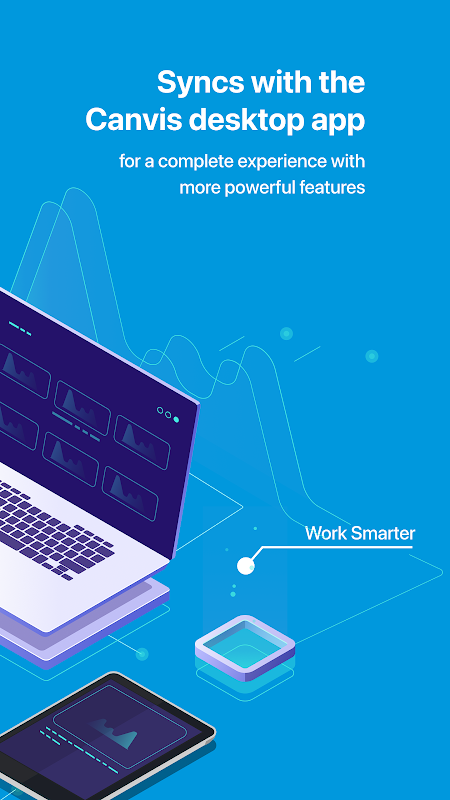 Syncs with the Canvis desktop app

for a complete experience with more powerful features

Work Smarter